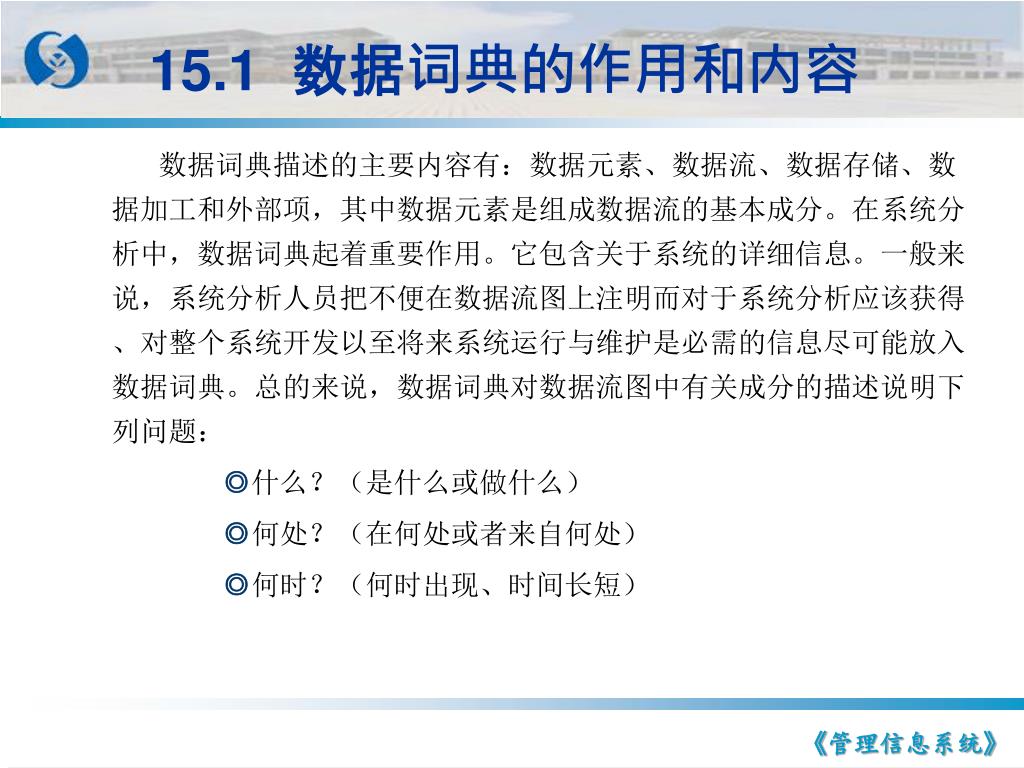 15.1 数据词典的作用和内容

数据词典描述的主要内容有：数据元素、数据流、数据存储、数据加工和外部项，其中数据元素是组成数据流的基本成分。在系统分析中，数据词典起着重要作用。它包含关于系统的详细信息。一般来说，系统分析人员把不便在数据流图上注明而对于系统分析应该获得、对整个系统开发以至将来系统运行与维护是必需的信息尽可能放入数据词典。总的来说，数据词典对数据流图中有关成分的描述说明下列问题：

◎什么？（是什么或做什么）

◎何处？（在何处或者来自何处）

◎何时？（何时出现、时间长短）

《管理信息系统》